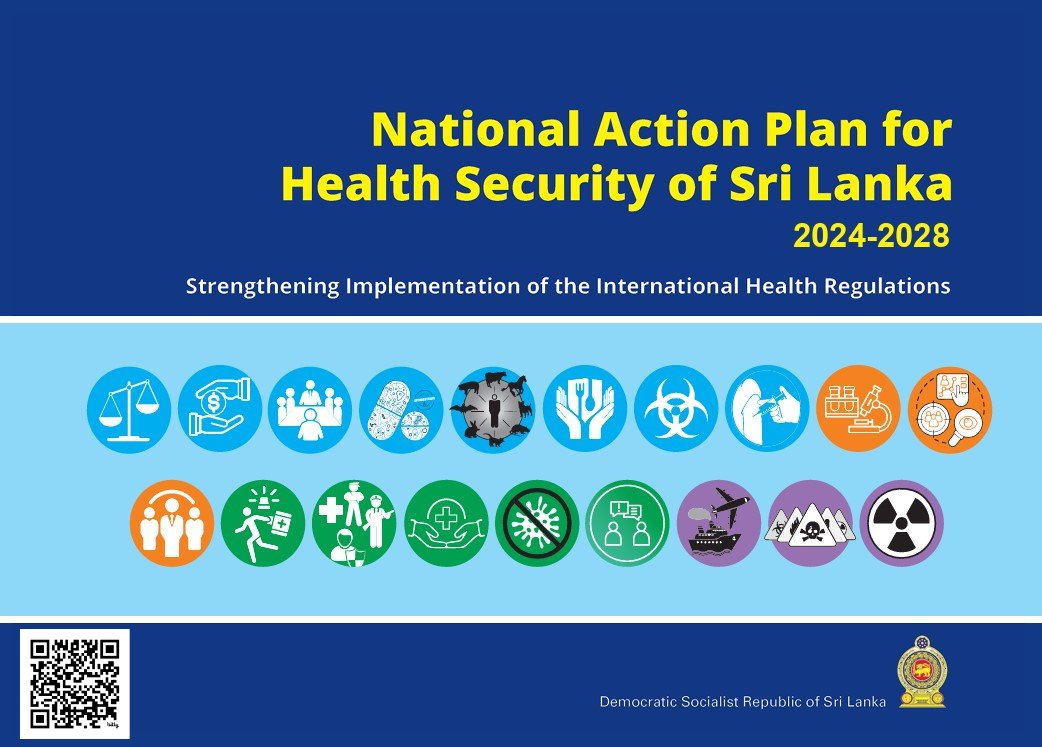 National Action Plan for Health Security of Sri Lanka
2024-2028

Strengthening Implementation of the International Health Regulations

Democratic Socialist Republic of Sri Lanka